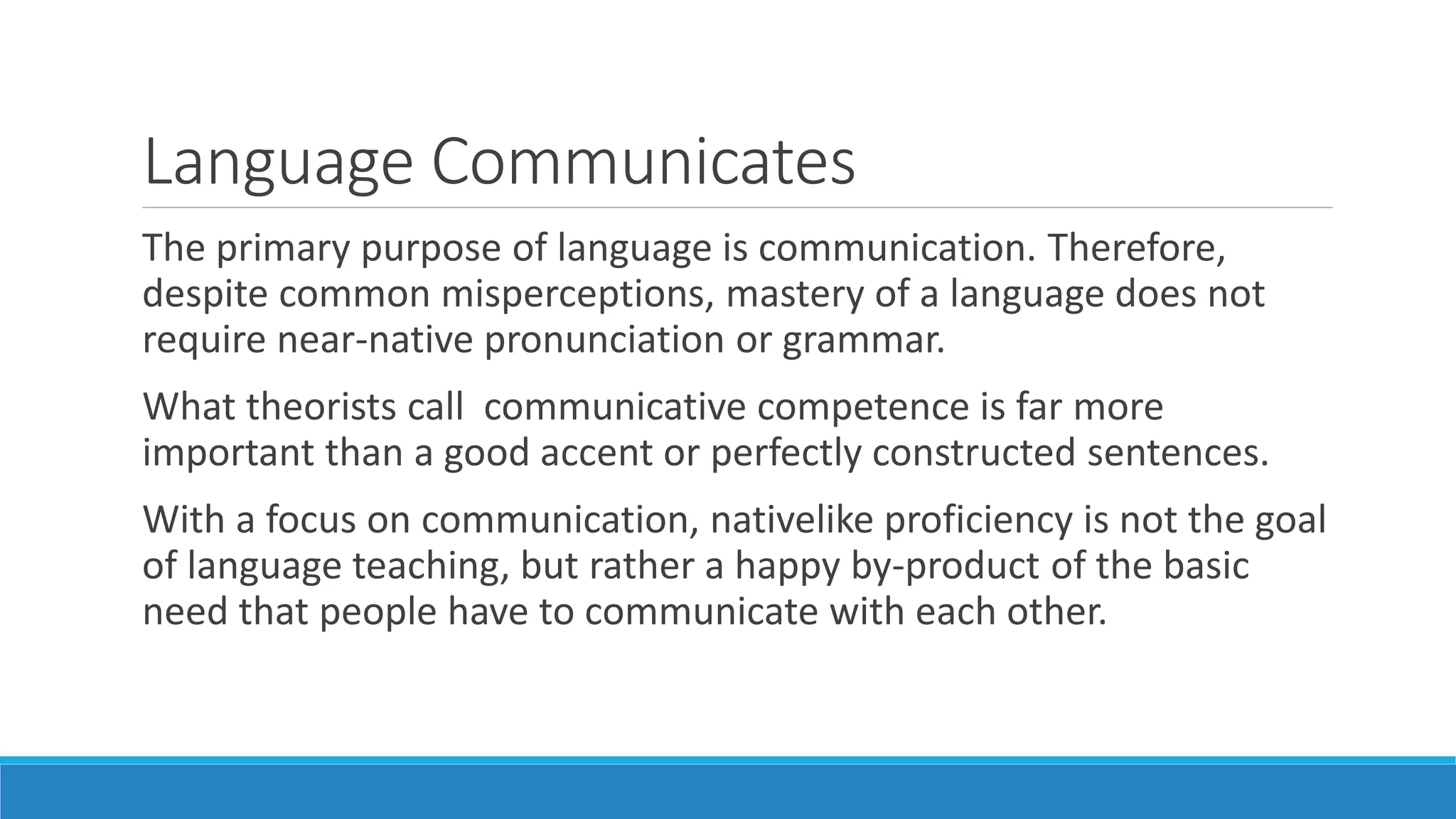 Language Communicates

The primary purpose of language is communication. Therefore, despite common misperceptions, mastery of a language does not require near-native pronunciation or grammar.

What theorists call  communicative competence is far more important than a good accent or perfectly constructed sentences.

With a focus on communication, nativelike proficiency is not the goal of language teaching, but rather a happy by-product of the basic need that people have to communicate with each other.